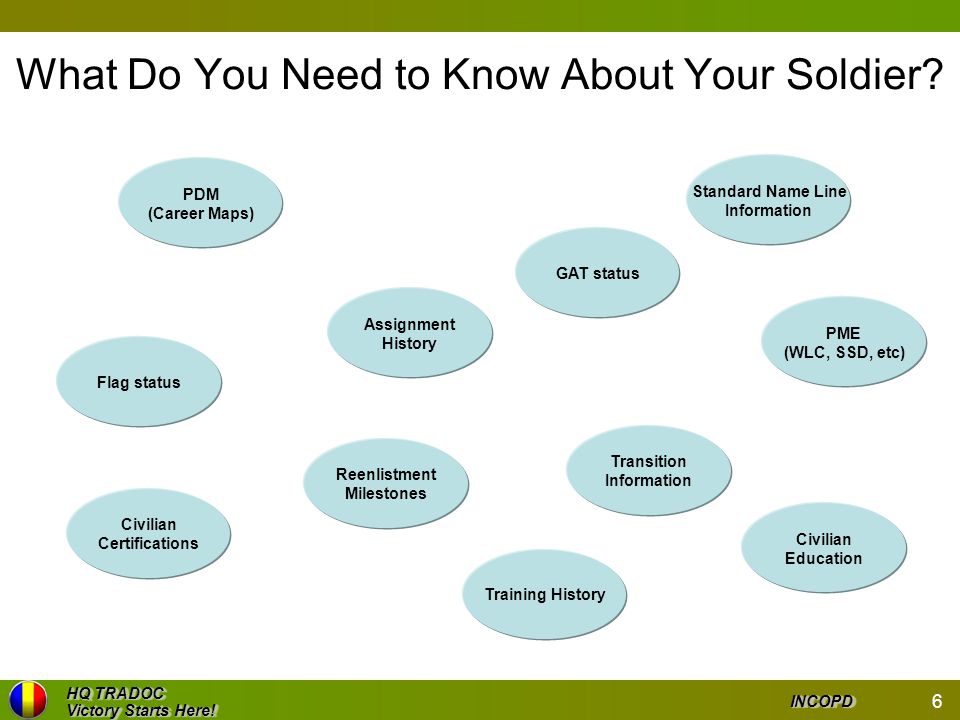 What Do You Need to Know About Your Soldier?

PDM
(Career Maps)

Standard Name Line
Information

GAT status

Assignment
History

PME
(WLC, SSD, etc)

Flag status

Reenlistment
Milestones

Transition
Information

Civilian
Certifications

Civilian
Education

Training History

HQ TRADOC
Victory Starts Here!

INCOPD

6